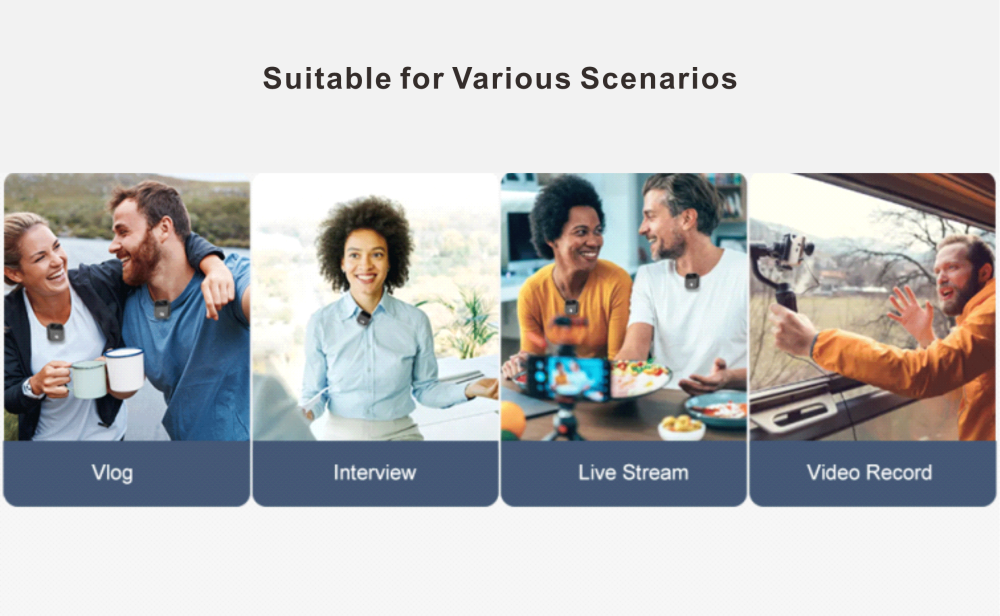 Suitable for Various Scenarios

Vlog

Interview

Live Stream

Video Record